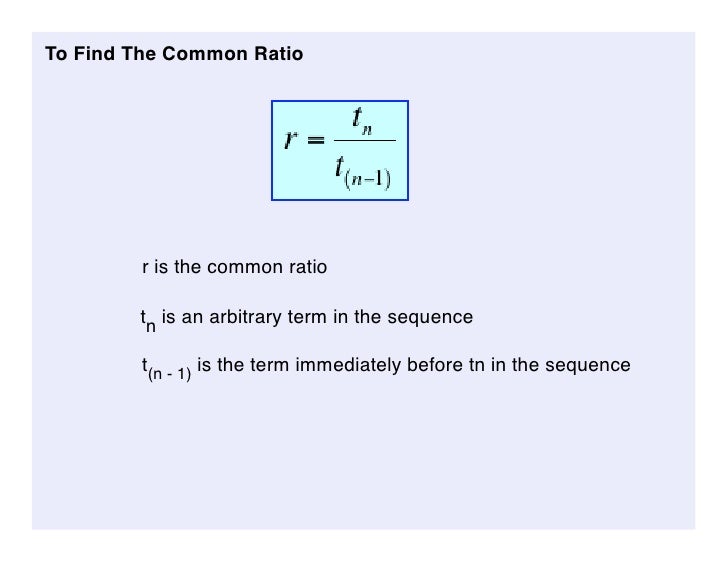 To Find The Common Ratio

$r = \frac{t_n}{t_{(n-1)}}$

r is the common ratio

$t_n$ is an arbitrary term in the sequence

$t_{(n - 1)}$ is the term immediately before tn in the sequence